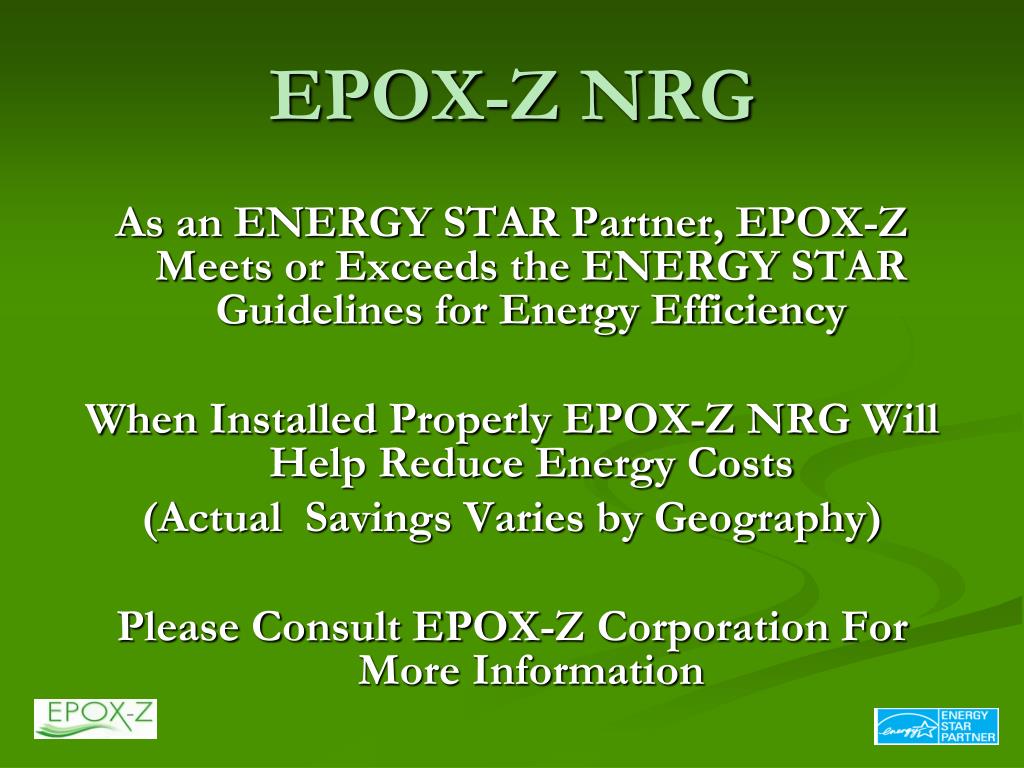 EPOX-Z NRG

As an ENERGY STAR Partner, EPOX-Z Meets or Exceeds the ENERGY STAR Guidelines for Energy Efficiency

When Installed Properly EPOX-Z NRG Will Help Reduce Energy Costs
(Actual Savings Varies by Geography)

Please Consult EPOX-Z Corporation For More Information

EPOX-Z

energy ENERGY STAR PARTNER